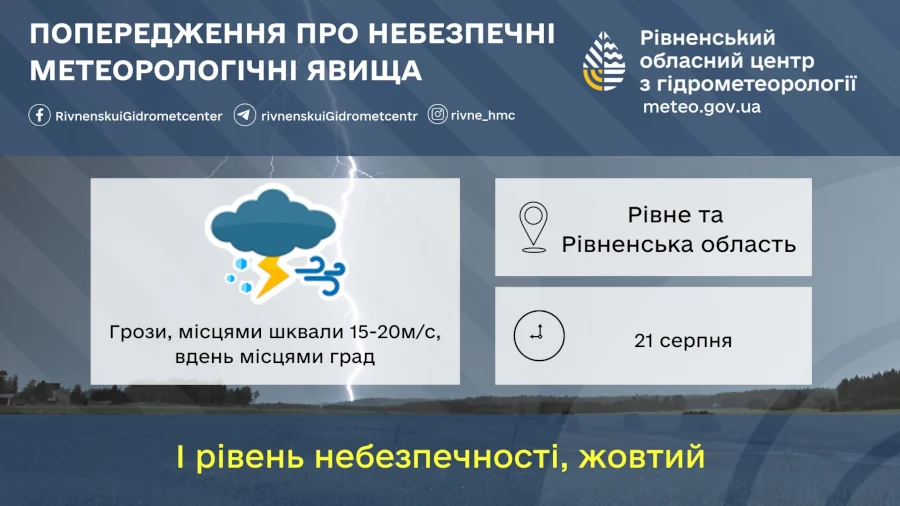 ПОПЕРЕДЖЕННЯ ПРО НЕБЕЗПЕЧНІ МЕТЕОРОЛОГІЧНІ ЯВИЩА

RivnenskuiGidrometcenter rivnenskuiGidrometcentr rivne_hmc

Рівненський обласний центр з гідрометеорології
meteo.gov.ua

Грози, місцями шквали 15-20м/с, вдень місцями град

Рівне та Рівненська область

21 серпня

І рівень небезпечності, жовтий